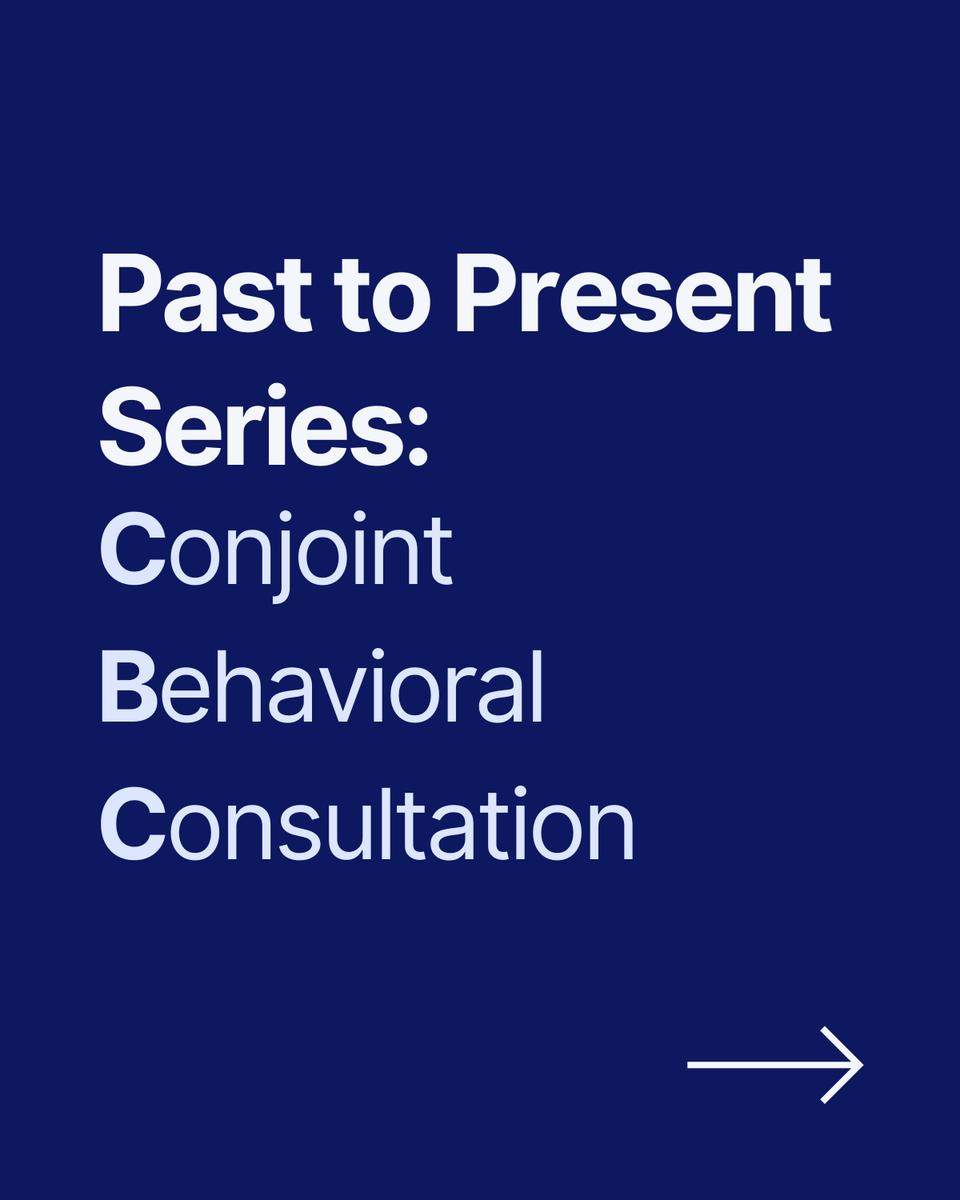 Past to Present Series:
Conjoint
Behavioral
Consultation